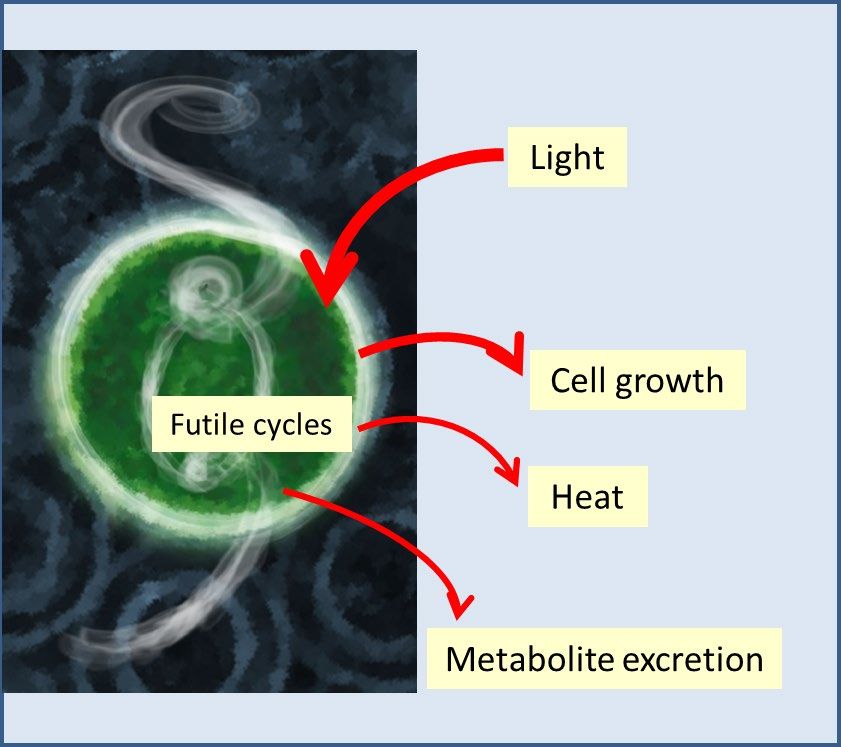 Light

Cell growth

Futile cycles

Heat

Metabolite excretion